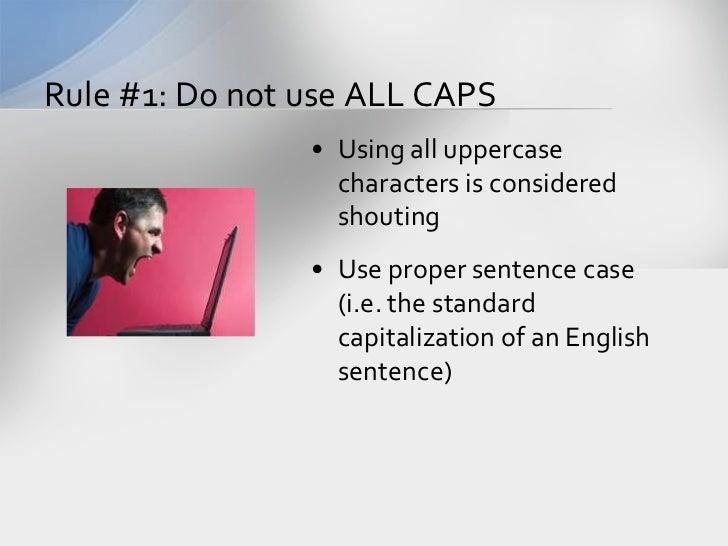 Rule #1: Do not use ALL CAPS

• Using all uppercase characters is considered shouting

• Use proper sentence case (i.e. the standard capitalization of an English sentence)